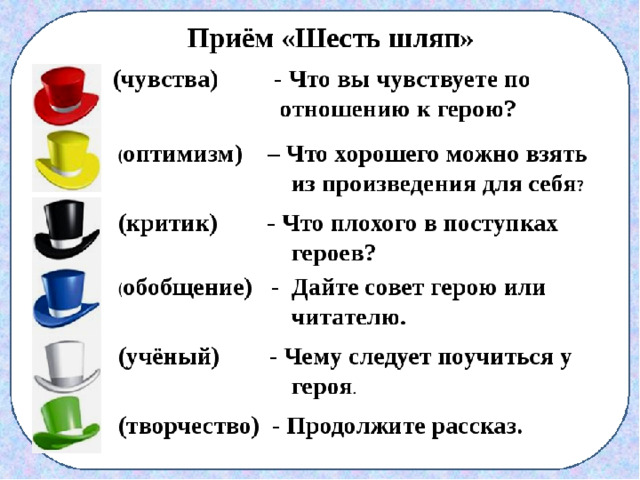 Приём «Шесть шляп»

(чувства) - Что вы чувствуете по отношению к герою?

(оптимизм) – Что хорошего можно взять из произведения для себя?

(критик) - Что плохого в поступках героев?

(обобщение) - Дайте совет герою или читателю.

(учёный) - Чему следует поучиться у героя.

(творчество) - Продолжите рассказ.